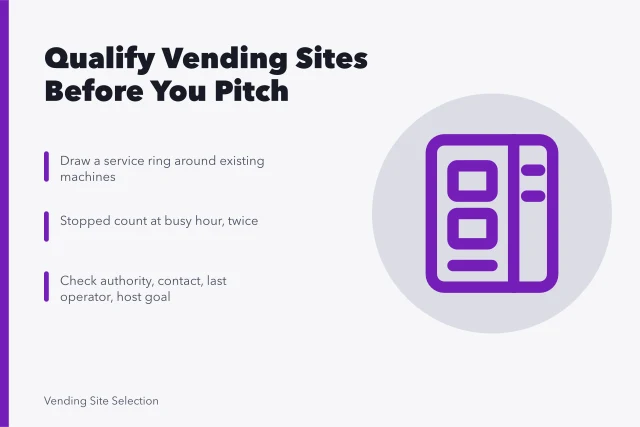 Qualify Vending Sites Before You Pitch

Draw a service ring around existing machines

Stopped count at busy hour, twice

Check authority, contact, last operator, host goal

Vending Site Selection